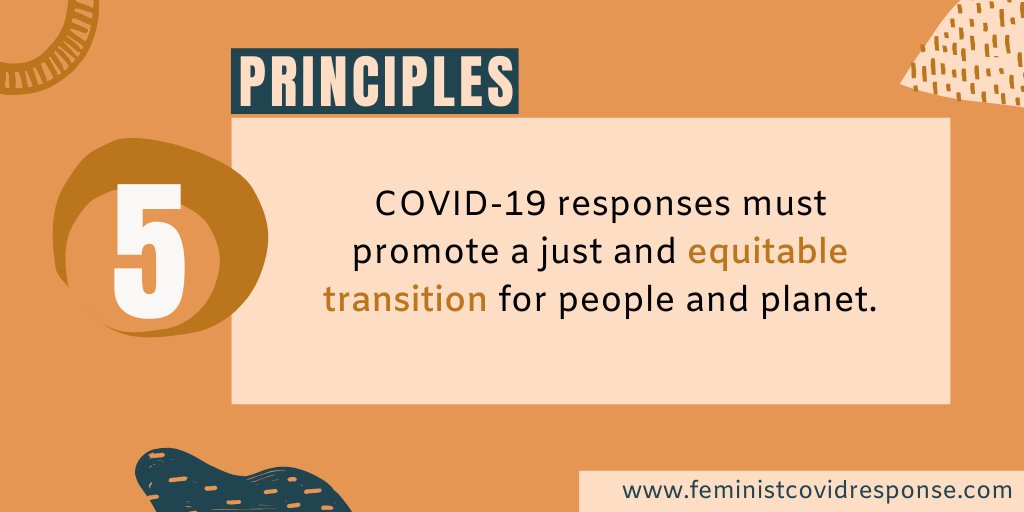 PRINCIPLES

5

COVID-19 responses must promote a just and equitable transition for people and planet.

www.feministcovidresponse.com